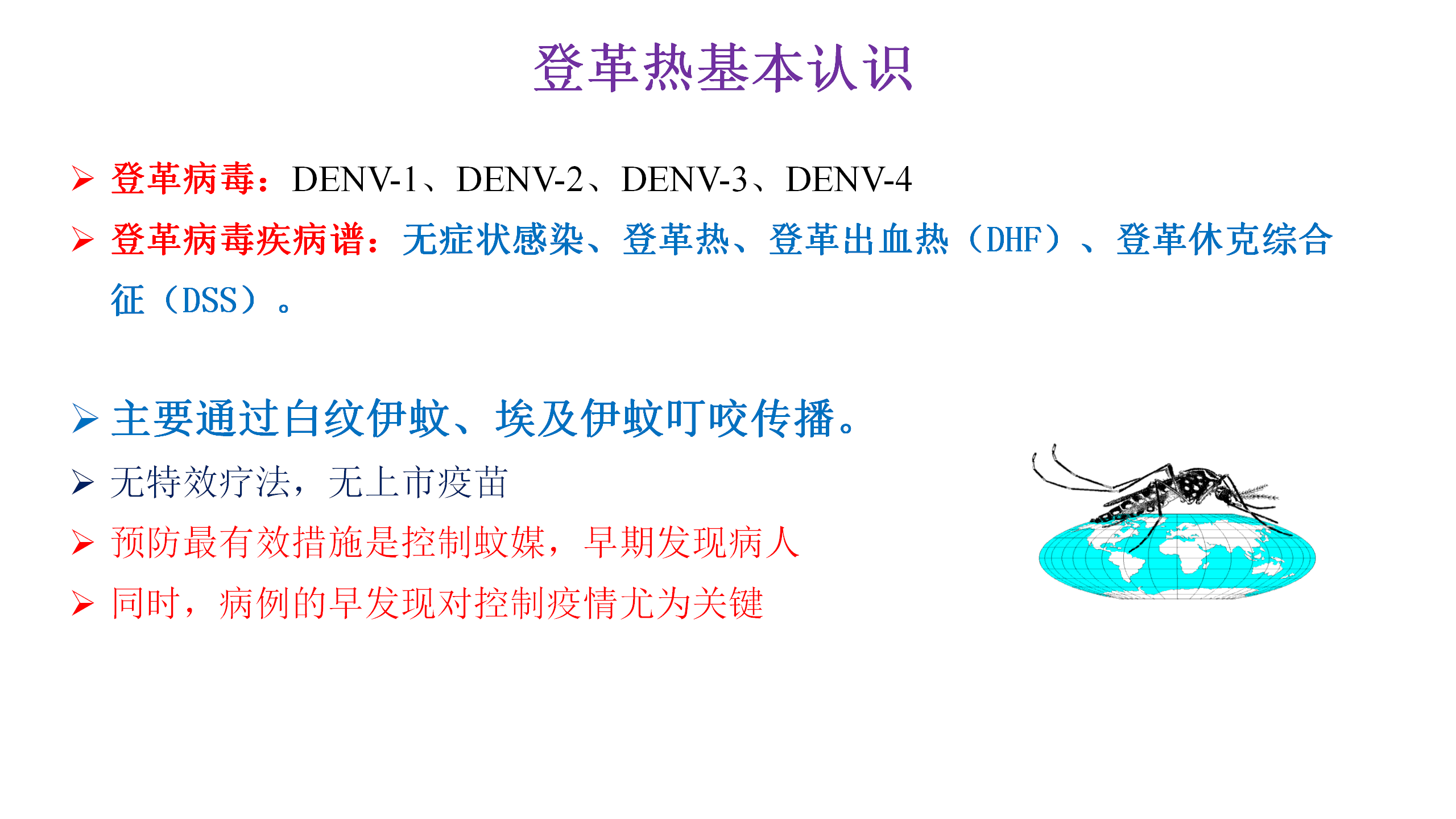 登革热基本认识

➢ 登革病毒：DENV-1、DENV-2、DENV-3、DENV-4

➢ 登革病毒疾病谱：无症状感染、登革热、登革出血热（DHF）、登革休克综合征（DSS）。

➢ 主要通过白纹伊蚊、埃及伊蚊叮咬传播。

➢ 无特效疗法，无上市疫苗

➢ 预防最有效措施是控制蚊媒，早期发现病人

➢ 同时，病例的早发现对控制疫情尤为关键